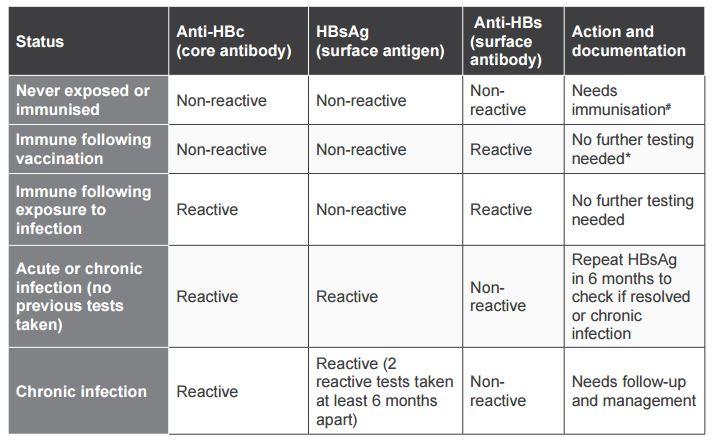 | Status | Anti-HBc (core antibody) | HBsAg (surface antigen) | Anti-HBs (surface antibody) | Action and documentation |
|---|---|---|---|---|
| Never exposed or immunised | Non-reactive | Non-reactive | Non-reactive | Needs immunisation# |
| Immune following vaccination | Non-reactive | Non-reactive | Reactive | No further testing needed* |
| Immune following exposure to infection | Reactive | Non-reactive | Reactive | No further testing needed |
| Acute or chronic infection (no previous tests taken) | Reactive | Reactive | Non-reactive | Repeat HBsAg in 6 months to check if resolved or chronic infection |
| Chronic infection | Reactive | Reactive (2 reactive tests taken at least 6 months apart) | Non-reactive | Needs follow-up and management |